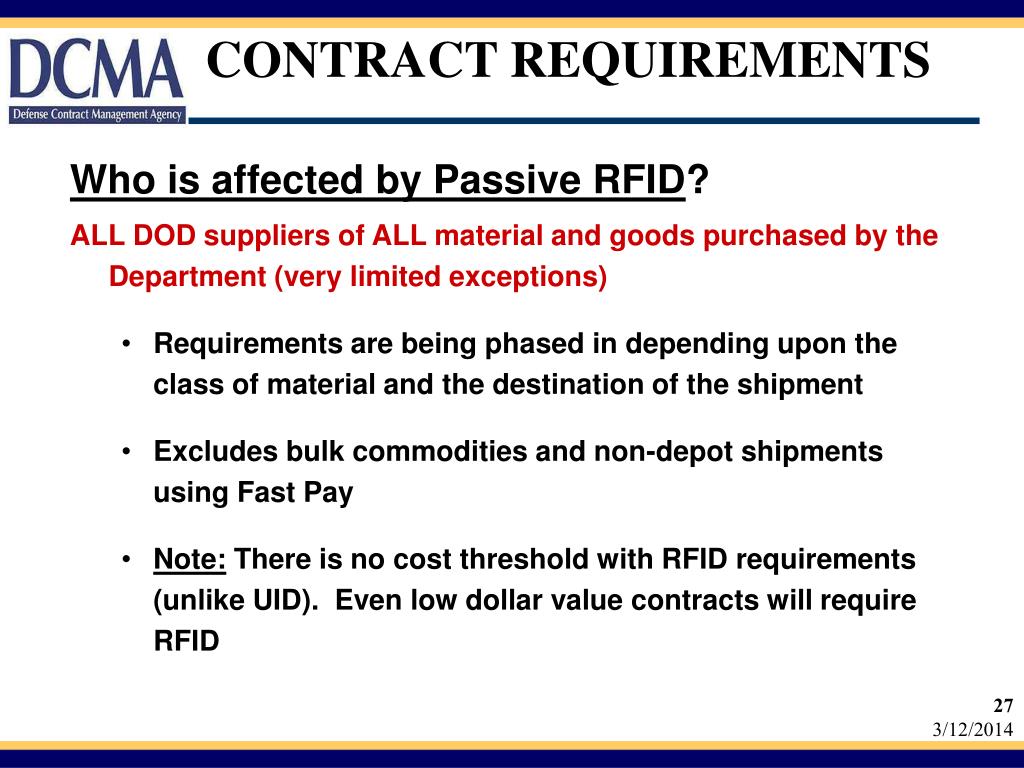 DCMA
Defense Contract Management Agency

CONTRACT REQUIREMENTS

Who is affected by Passive RFID?

ALL DOD suppliers of ALL material and goods purchased by the Department (very limited exceptions)

• Requirements are being phased in depending upon the class of material and the destination of the shipment

• Excludes bulk commodities and non-depot shipments using Fast Pay

• Note: There is no cost threshold with RFID requirements (unlike UID). Even low dollar value contracts will require RFID

27
3/12/2014